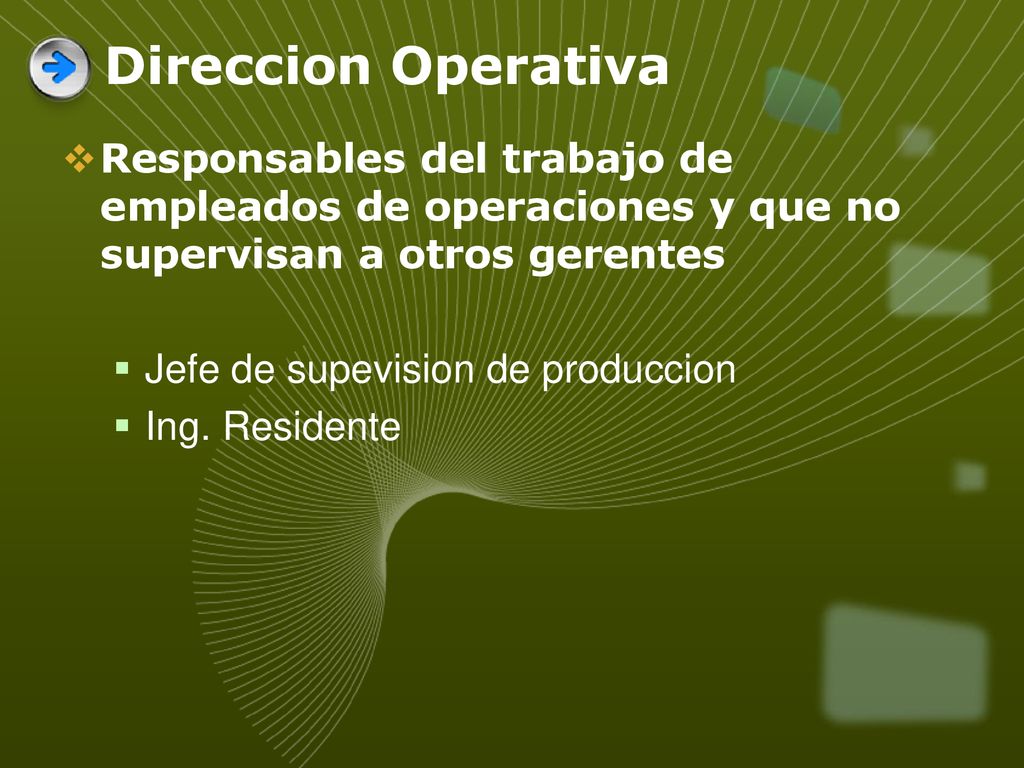 Direccion Operativa

Responsables del trabajo de empleados de operaciones y que no supervisan a otros gerentes

Jefe de supevision de produccion
Ing. Residente